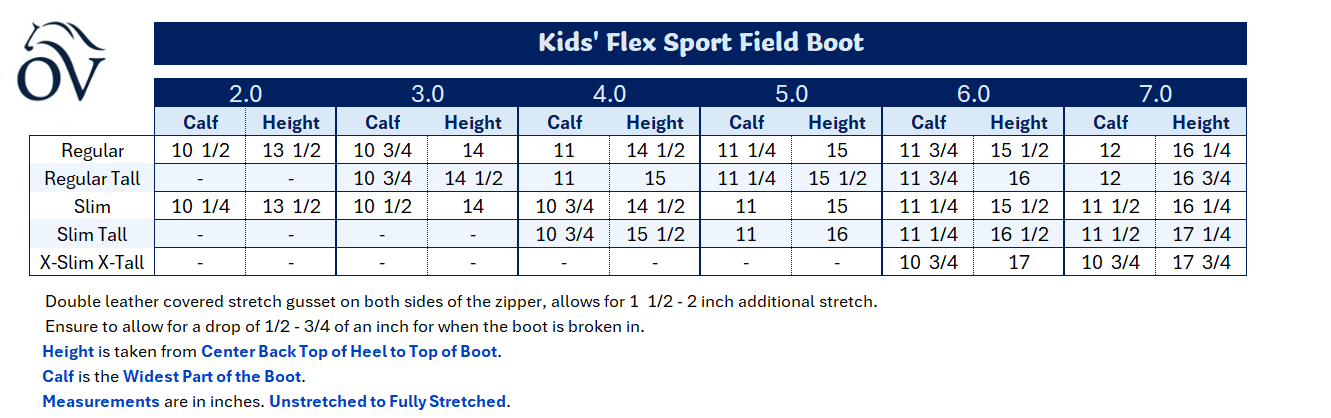 OV

Kids' Flex Sport Field Boot

| | 2.0 | | 3.0 | | 4.0 | | 5.0 | | 6.0 | | 7.0 | |
|---|---|---|---|---|---|---|---|---|---|---|---|---|
| | Calf | Height | Calf | Height | Calf | Height | Calf | Height | Calf | Height | Calf | Height |
| Regular | 10 1/2 | 13 1/2 | 10 3/4 | 14 | 11 | 14 1/2 | 11 1/4 | 15 | 11 3/4 | 15 1/2 | 12 | 16 1/4 |
| Regular Tall | - | - | 10 3/4 | 14 1/2 | 11 | 15 | 11 1/4 | 15 1/2 | 11 3/4 | 16 | 12 | 16 3/4 |
| Slim | 10 1/4 | 13 1/2 | 10 1/2 | 14 | 10 3/4 | 14 1/2 | 11 | 15 | 11 1/4 | 15 1/2 | 11 1/2 | 16 1/4 |
| Slim Tall | - | - | - | - | 10 3/4 | 15 1/2 | 11 | 16 | 11 1/4 | 16 1/2 | 11 1/2 | 17 1/4 |
| X-Slim X-Tall | - | - | - | - | - | - | - | - | 10 3/4 | 17 | 10 3/4 | 17 3/4 |

Double leather covered stretch gusset on both sides of the zipper, allows for 1 1/2 - 2 inch additional stretch.

Ensure to allow for a drop of 1/2 - 3/4 of an inch for when the boot is broken in.

Height is taken from Center Back Top of Heel to Top of Boot.

Calf is the Widest Part of the Boot.

Measurements are in inches. Unstretched to Fully Stretched.